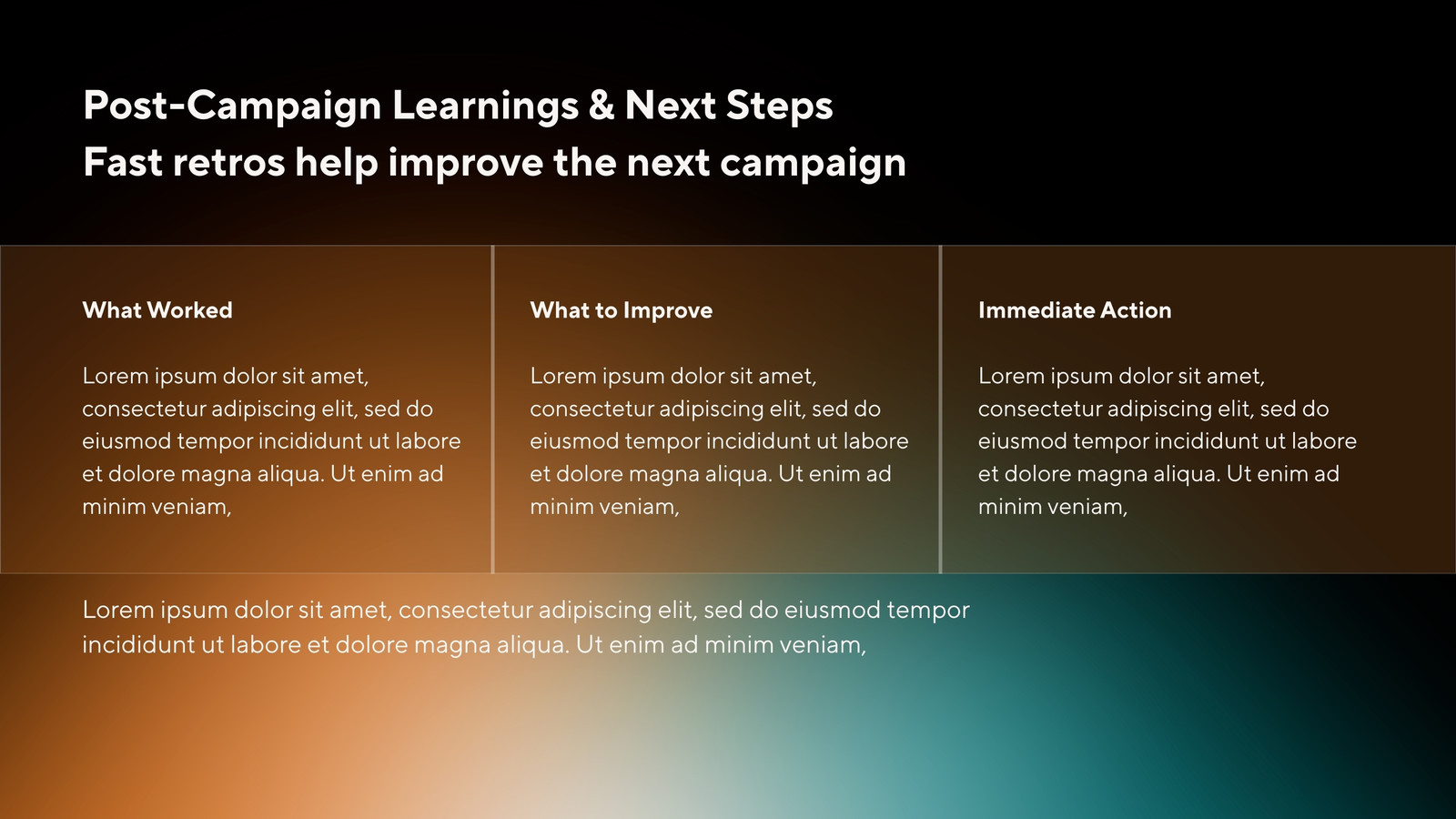 Post-Campaign Learnings & Next Steps
Fast retros help improve the next campaign

What Worked

Lorem ipsum dolor sit amet, consectetur adipiscing elit, sed do eiusmod tempor incididunt ut labore et dolore magna aliqua. Ut enim ad minim veniam,

What to Improve

Lorem ipsum dolor sit amet, consectetur adipiscing elit, sed do eiusmod tempor incididunt ut labore et dolore magna aliqua. Ut enim ad minim veniam,

Immediate Action

Lorem ipsum dolor sit amet, consectetur adipiscing elit, sed do eiusmod tempor incididunt ut labore et dolore magna aliqua. Ut enim ad minim veniam,

Lorem ipsum dolor sit amet, consectetur adipiscing elit, sed do eiusmod tempor incididunt ut labore et dolore magna aliqua. Ut enim ad minim veniam,